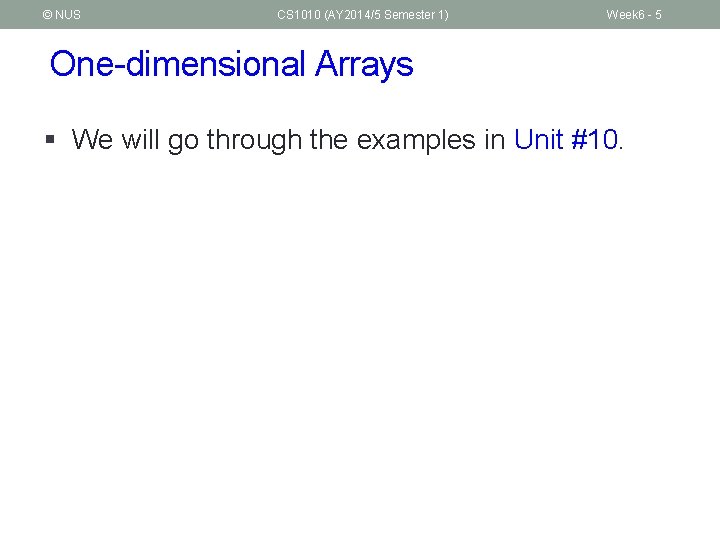 © NUS CS1010 (AY2014/5 Semester 1) Week6 - 5

One-dimensional Arrays

▪ We will go through the examples in Unit #10.